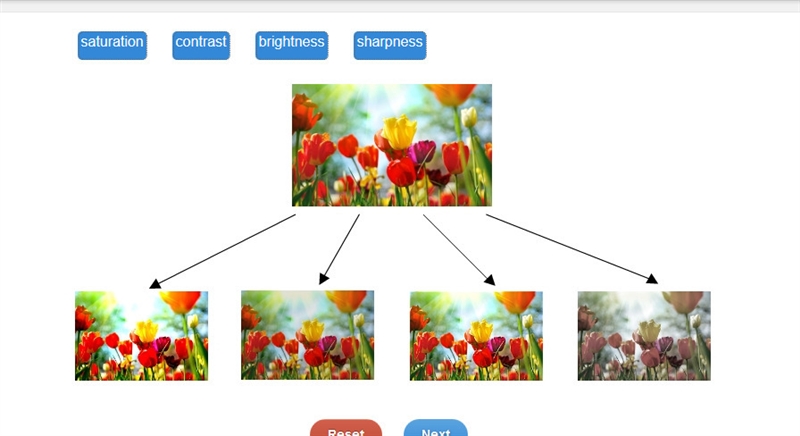 saturation contrast brightness sharpness

Reset Next